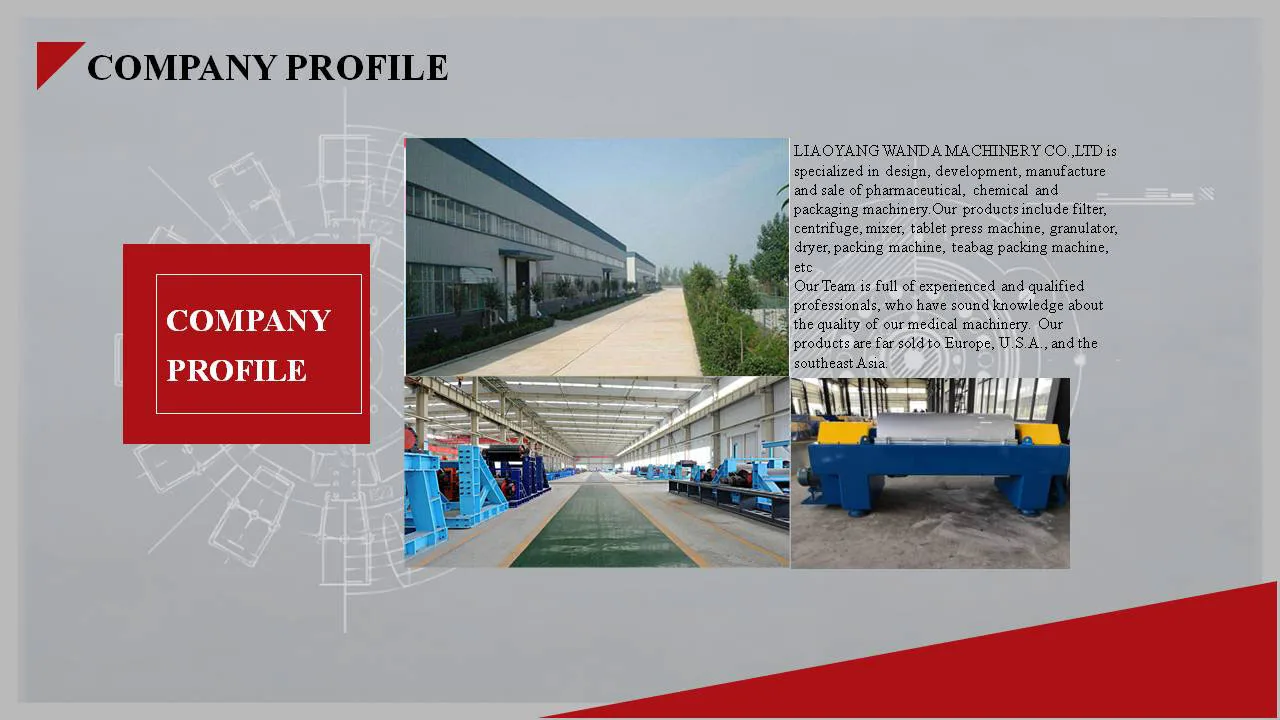 COMPANY PROFILE

COMPANY PROFILE

LIAOYANG WANDA MACHINERY CO.,LTD is specialized in design, development, manufacture and sale of pharmaceutical, chemical and packaging machinery.Our products include filter, centrifuge, mixer, tablet press machine, granulator, dryer, packing machine, teabag packing machine, etc
Our Team is full of experienced and qualified professionals, who have sound knowledge about the quality of our medical machinery. Our products are far sold to Europe, U.S.A., and the southeast Asia.